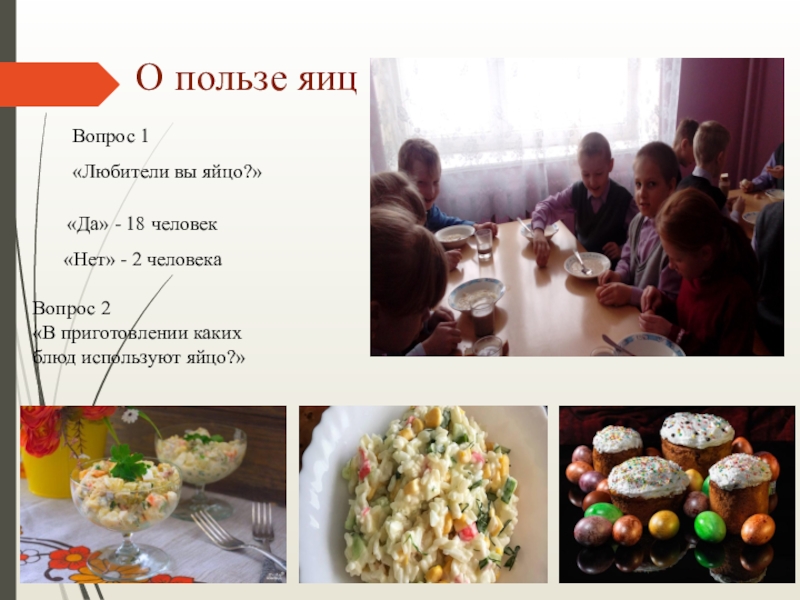 О пользе яиц

Вопрос 1

«Любители вы яйцо?»

«Да» - 18 человек

«Нет» - 2 человека

Вопрос 2
«В приготовлении каких блюд используют яйцо?»